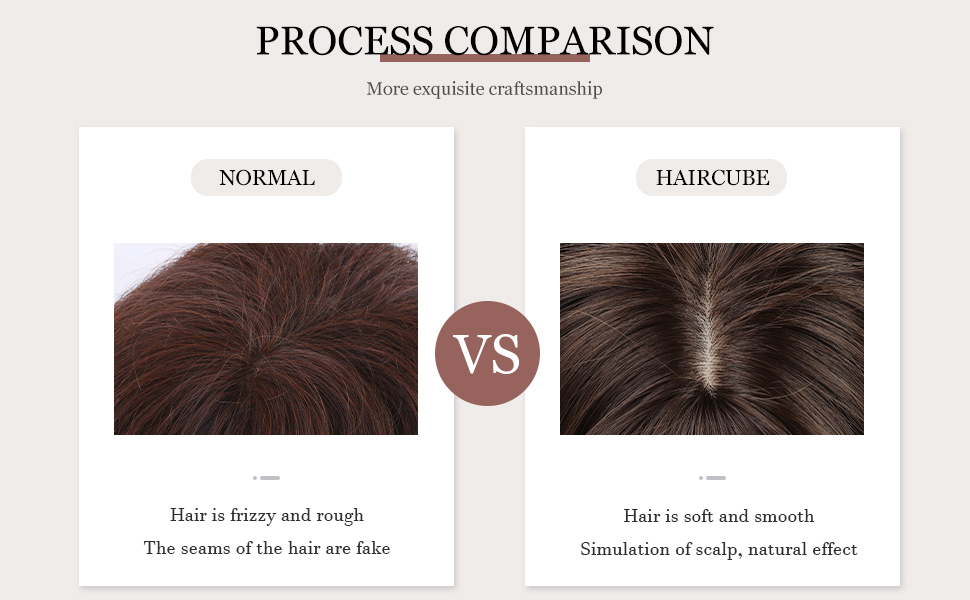 PROCESS COMPARISON

More exquisite craftsmanship

NORMAL

Hair is frizzy and rough

The seams of the hair are fake

VS

HAIRCUBE

Hair is soft and smooth

Simulation of scalp, natural effect